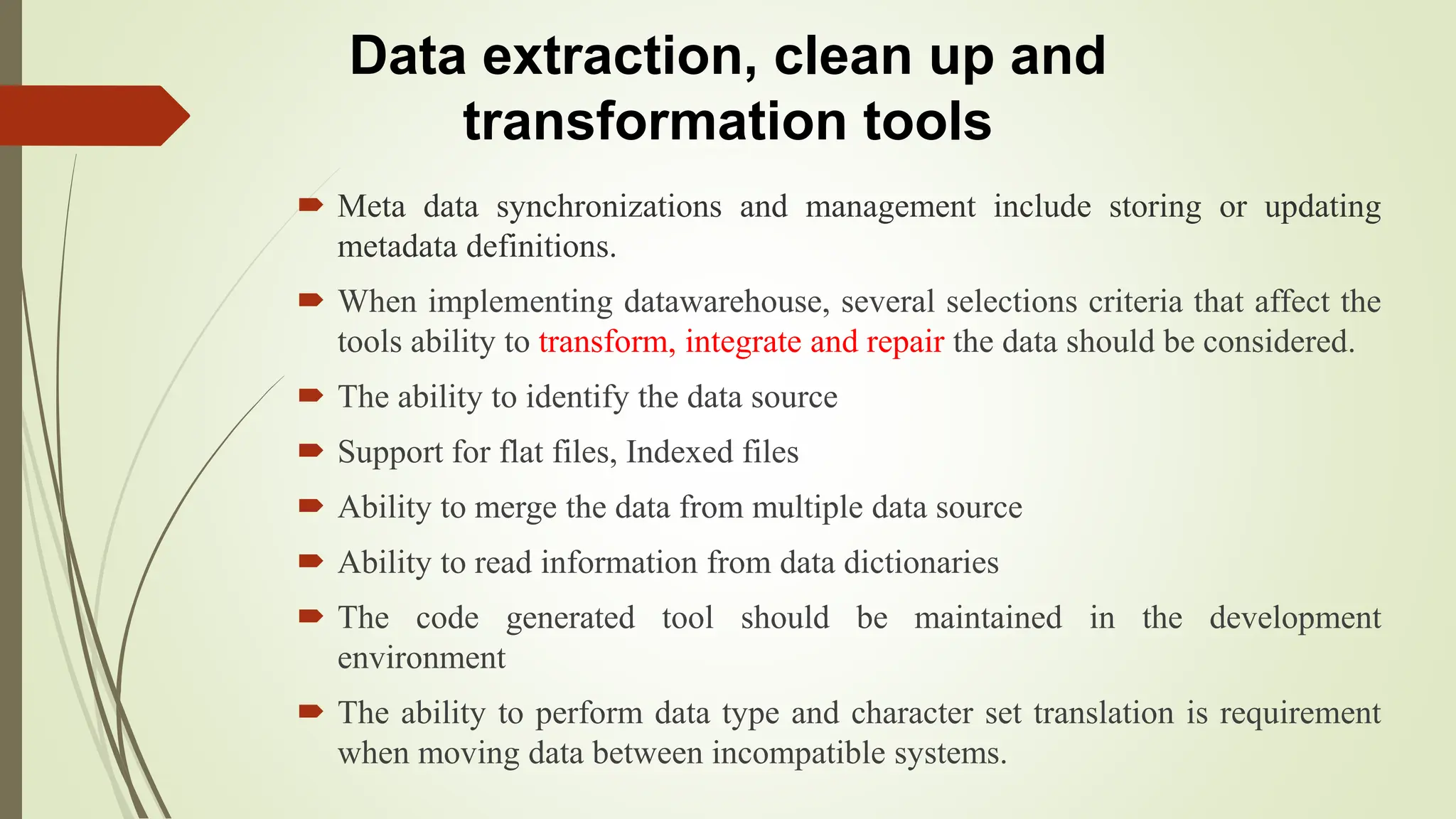 Data extraction, clean up and transformation tools

Meta data synchronizations and management include storing or updating metadata definitions.

When implementing datawarehouse, several selections criteria that affect the tools ability to transform, integrate and repair the data should be considered.

The ability to identify the data source

Support for flat files, Indexed files

Ability to merge the data from multiple data source

Ability to read information from data dictionaries

The code generated tool should be maintained in the development environment

The ability to perform data type and character set translation is requirement when moving data between incompatible systems.